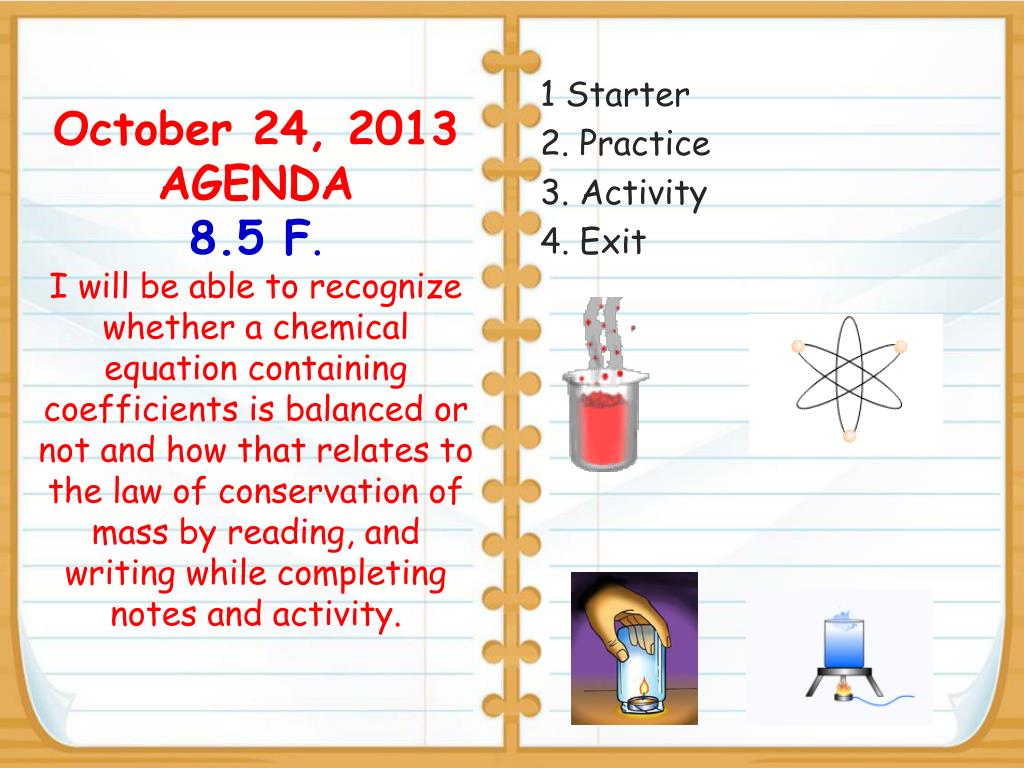 October 24, 2013
AGENDA
8.5 F.
I will be able to recognize whether a chemical equation containing coefficients is balanced or not and how that relates to the law of conservation of mass by reading, and writing while completing notes and activity.

1 Starter
2. Practice
3. Activity
4. Exit